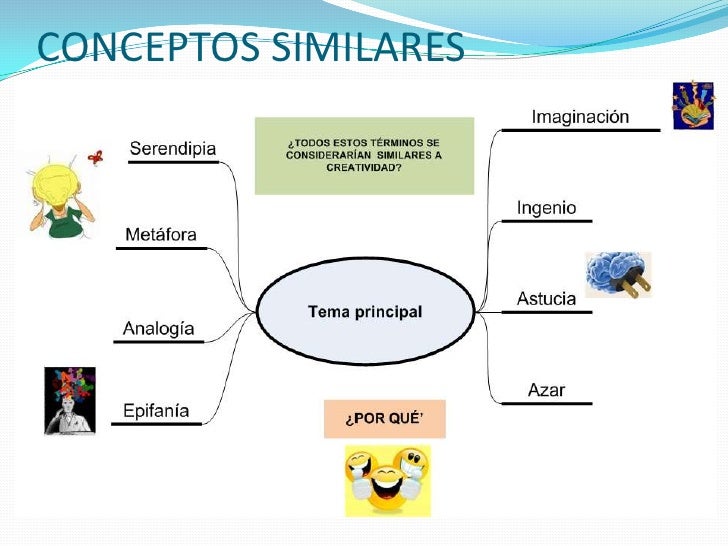 CONCEPTOS SIMILARES

¿TODOS ESTOS TÉRMINOS SE CONSIDERARÍAN SIMILARES A CREATIVIDAD?

Serendipia

Metáfora

Analogía

Epifanía

Tema principal

Imaginación

Ingenio

Astucia

Azar

¿POR QUÉ’